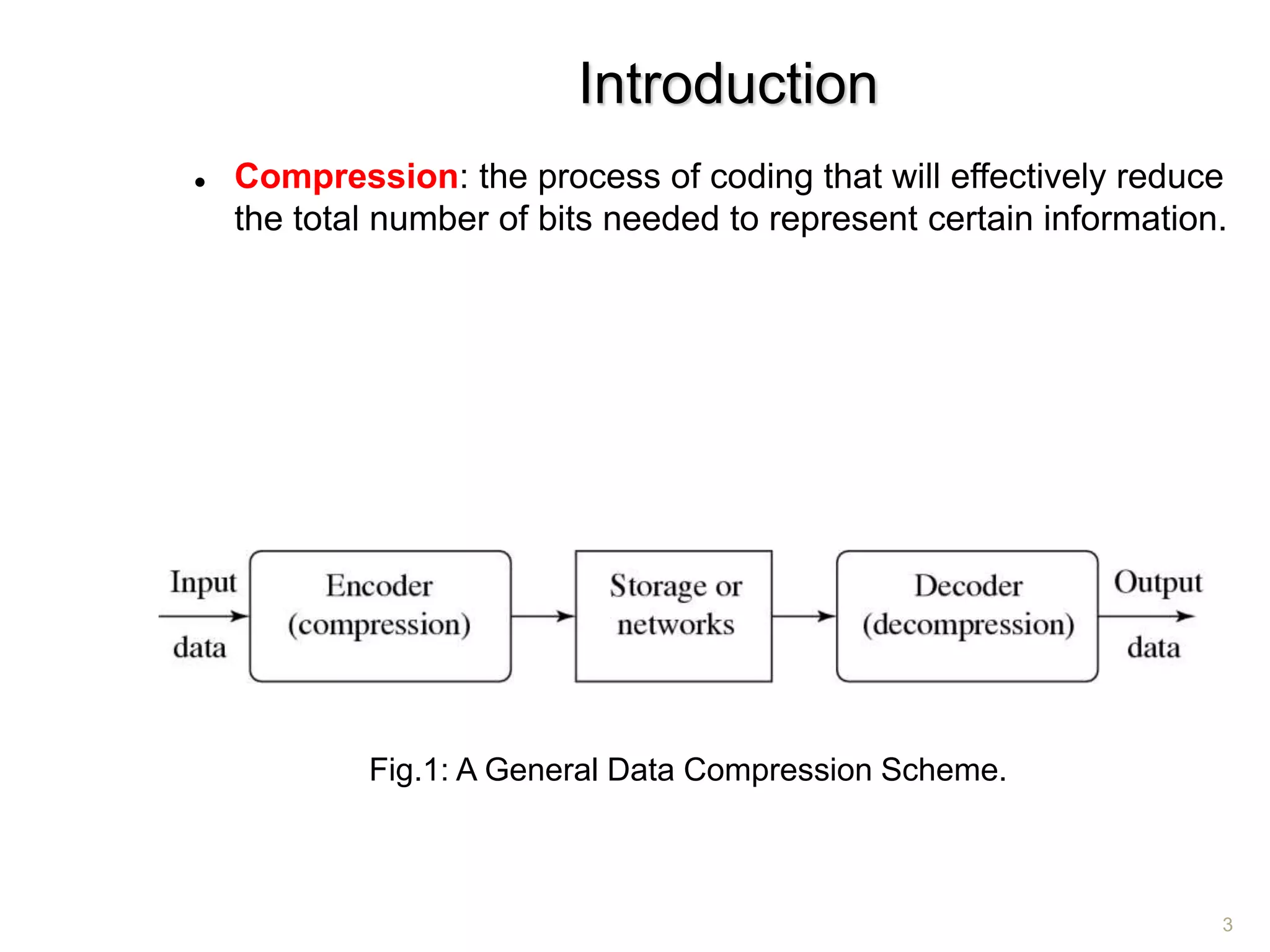 Introduction

• Compression: the process of coding that will effectively reduce the total number of bits needed to represent certain information.

Input data

Encoder (compression)

Storage or networks

Decoder (decompression)

Output data

Fig.1: A General Data Compression Scheme.

3